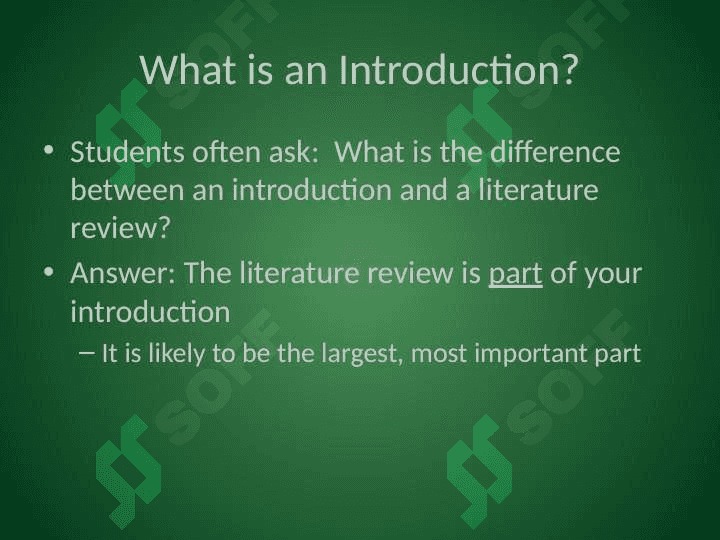 What is an Introduction?

• Students often ask: What is the difference between an introduction and a literature review?

• Answer: The literature review is part of your introduction

– It is likely to be the largest, most important part

SOFF SOFF SOFF SOFF